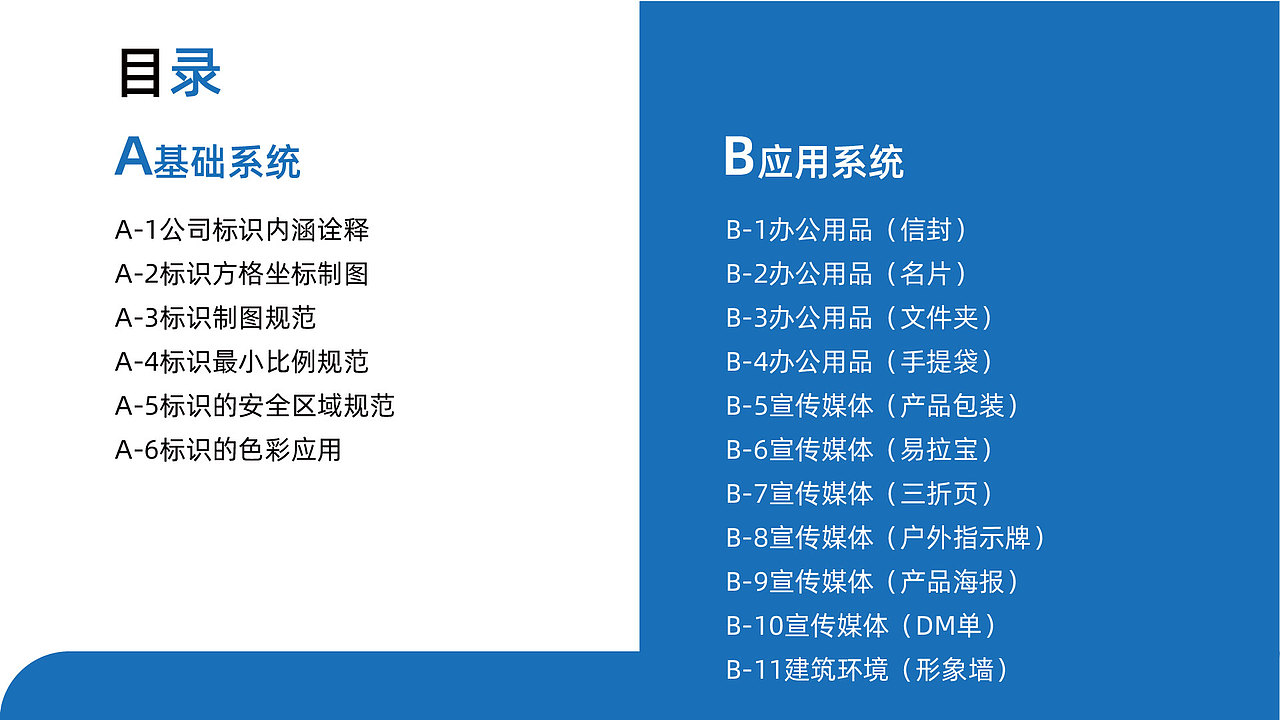 目录

A基础系统

A-1公司标识内涵诠释
A-2标识方格坐标制图
A-3标识制图规范
A-4标识最小比例规范
A-5标识的安全区域规范
A-6标识的色彩应用

B应用系统

B-1办公用品（信封）
B-2办公用品（名片）
B-3办公用品（文件夹）
B-4办公用品（手提袋）
B-5宣传媒体（产品包装）
B-6宣传媒体（易拉宝）
B-7宣传媒体（三折页）
B-8宣传媒体（户外指示牌）
B-9宣传媒体（产品海报）
B-10宣传媒体（DM单）
B-11建筑环境（形象墙）